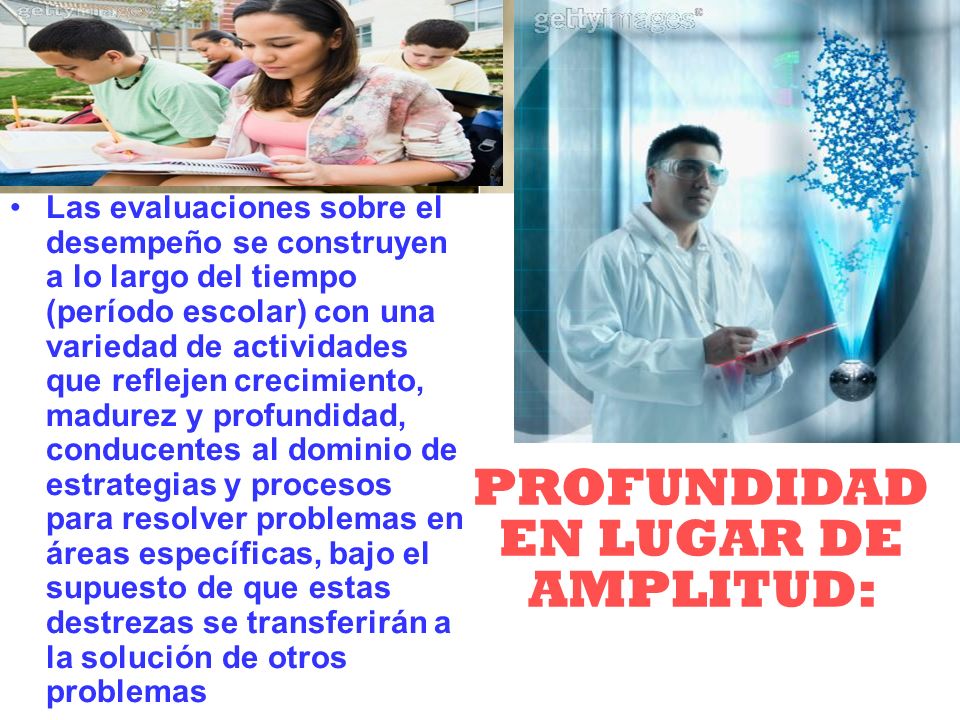 gettyimages

gettyimages®

• Las evaluaciones sobre el desempeño se construyen a lo largo del tiempo (período escolar) con una variedad de actividades que reflejen crecimiento, madurez y profundidad, conducentes al dominio de estrategias y procesos para resolver problemas en áreas específicas, bajo el supuesto de que estas destrezas se transferirán a la solución de otros problemas

PROFUNDIDAD EN LUGAR DE AMPLITUD: